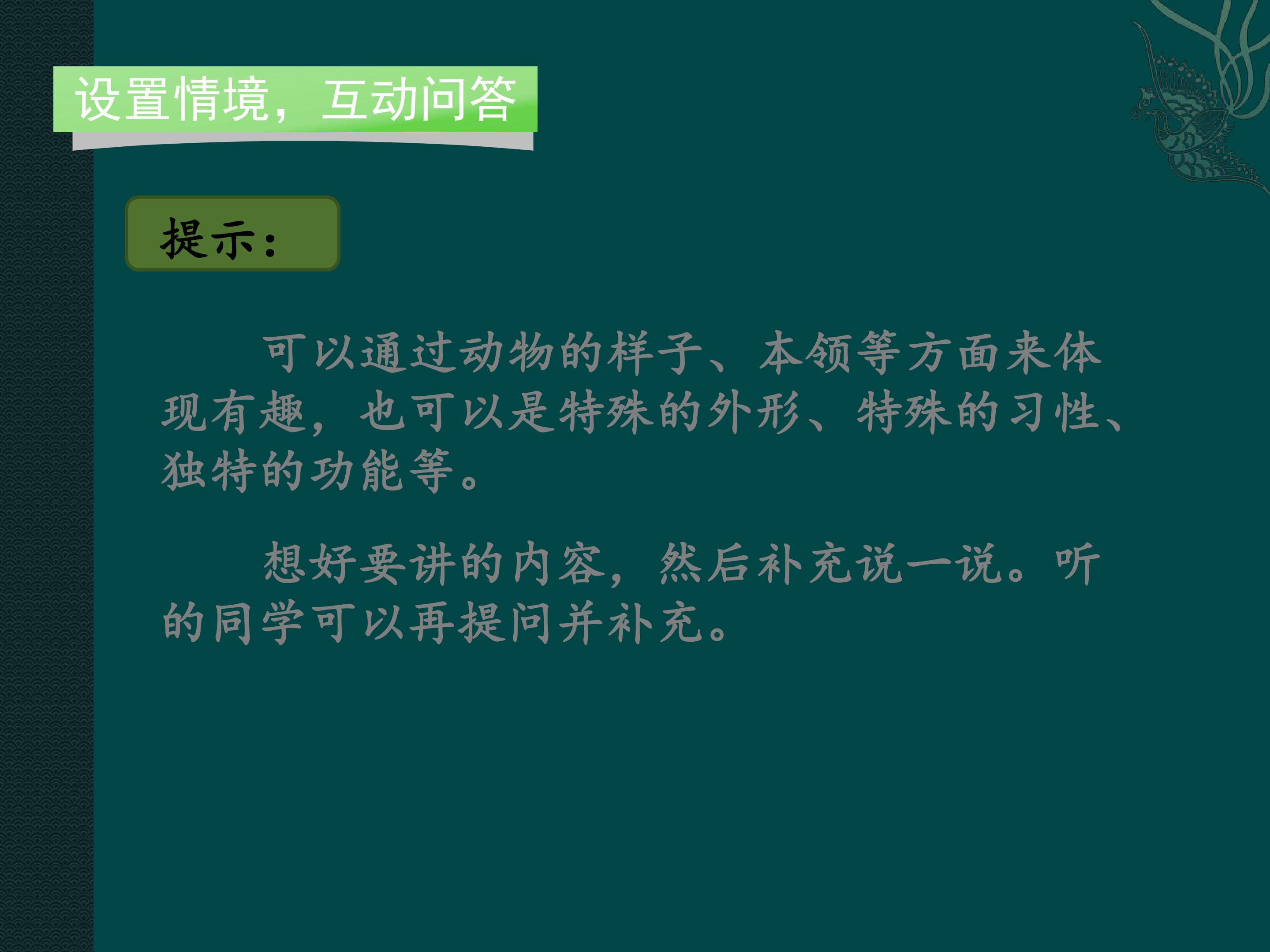 设置情境，互动问答

提示：

可以通过动物的样子、本领等方面来体现有趣，也可以是特殊的外形、特殊的习性、独特的功能等。

想好要讲的内容，然后补充说一说。听的同学可以再提问并补充。